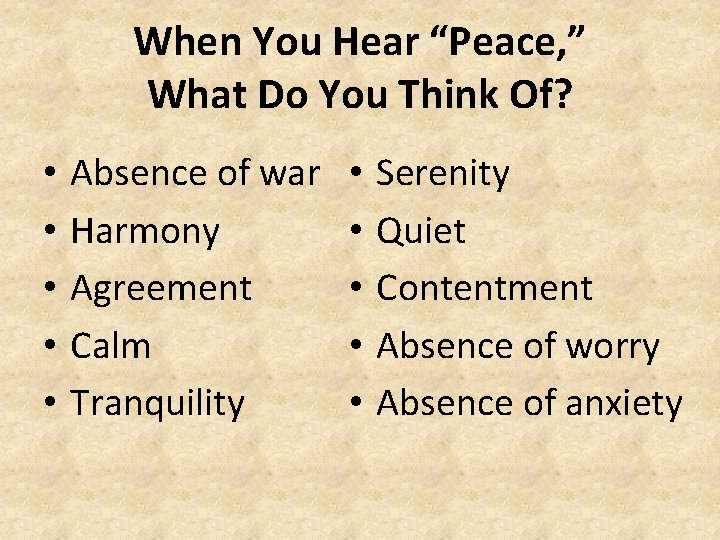 When You Hear “Peace,” What Do You Think Of?

• Absence of war
• Harmony
• Agreement
• Calm
• Tranquility

• Serenity
• Quiet
• Contentment
• Absence of worry
• Absence of anxiety